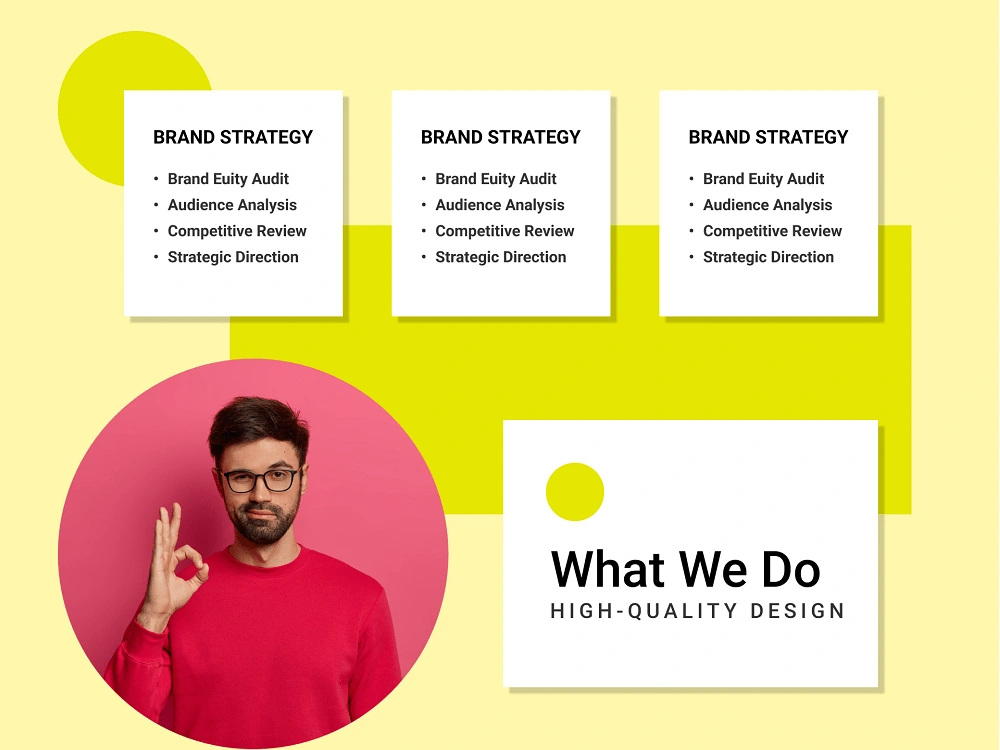 BRAND STRATEGY

• Brand Euity Audit
• Audience Analysis
• Competitive Review
• Strategic Direction

BRAND STRATEGY

• Brand Euity Audit
• Audience Analysis
• Competitive Review
• Strategic Direction

BRAND STRATEGY

• Brand Euity Audit
• Audience Analysis
• Competitive Review
• Strategic Direction

What We Do
HIGH-QUALITY DESIGN